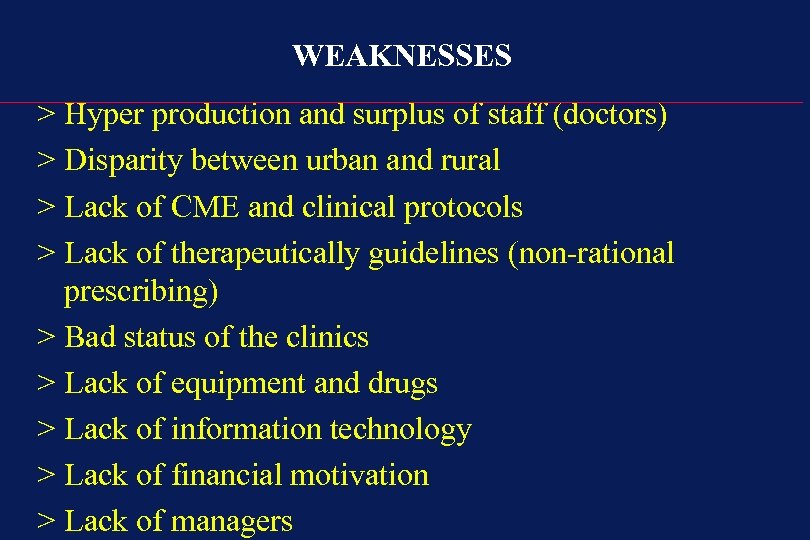 WEAKNESSES

> Hyper production and surplus of staff (doctors)

> Disparity between urban and rural

> Lack of CME and clinical protocols

> Lack of therapeutically guidelines (non-rational prescribing)

> Bad status of the clinics

> Lack of equipment and drugs

> Lack of information technology

> Lack of financial motivation

> Lack of managers